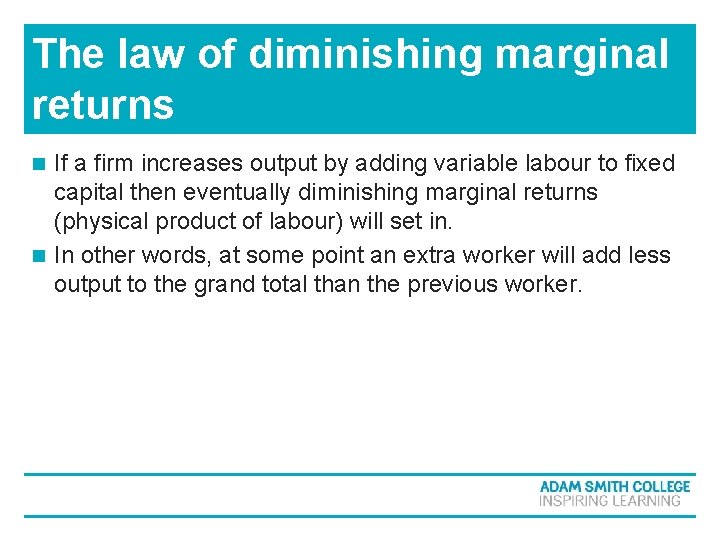 The law of diminishing marginal returns

If a firm increases output by adding variable labour to fixed capital then eventually diminishing marginal returns (physical product of labour) will set in.

In other words, at some point an extra worker will add less output to the grand total than the previous worker.

ADAM SMITH COLLEGE
INSPIRING LEARNING